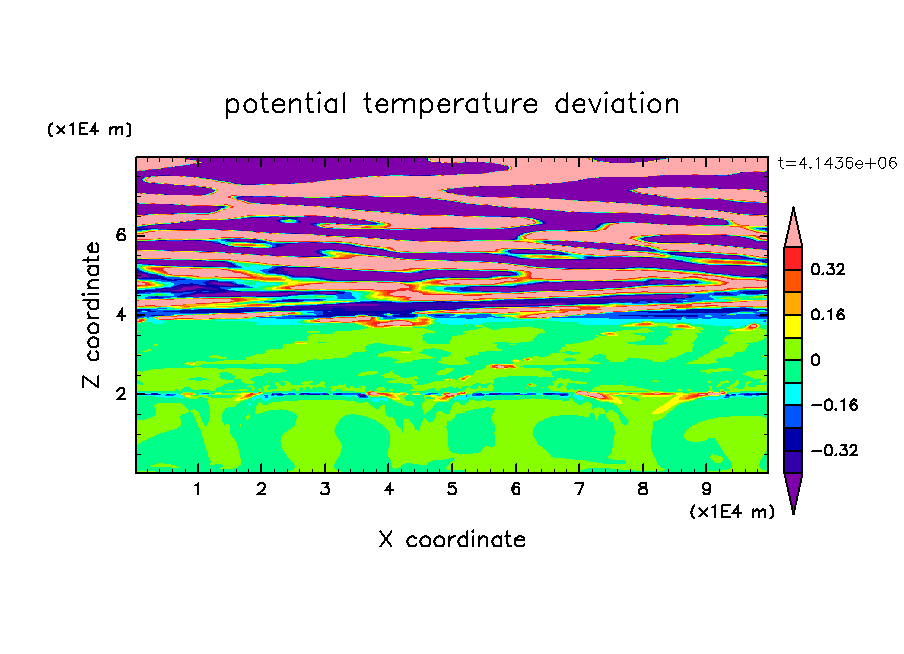 potential temperature deviation

(x1E4 m)

t=4.1436e+06

Z coordinate

6

4

2

0.32

0.16

0

−0.16

−0.32

1 2 3 4 5 6 7 8 9

(x1E4 m)

X coordinate